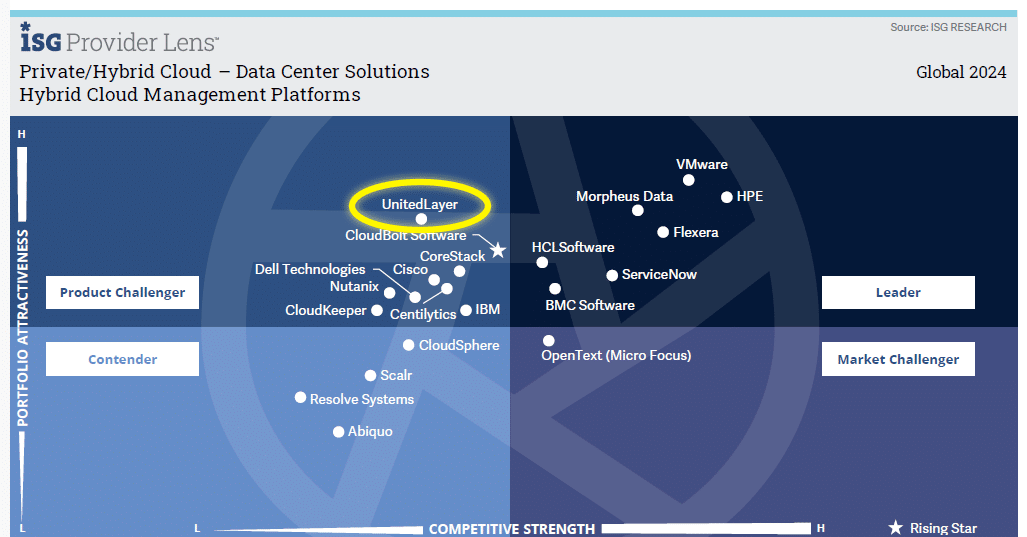 ISG Provider Lens™

Source: ISG RESEARCH

Private/Hybrid Cloud – Data Center Solutions
Hybrid Cloud Management Platforms

Global 2024

H

PORTFOLIO ATTRACTIVENESS

L

Product Challenger

Contender

Leader

Market Challenger

UnitedLayer

CloudBolt Software

CoreStack

Dell Technologies

Cisco

Nutanix

CloudKeeper

Centilytics

IBM

CloudSphere

Scalr

Resolve Systems

Abiquo

VMware

Morpheus Data

HPE

Flexera

HCLSoftware

ServiceNow

BMC Software

OpenText (Micro Focus)

L

COMPETITIVE STRENGTH

H

Rising Star